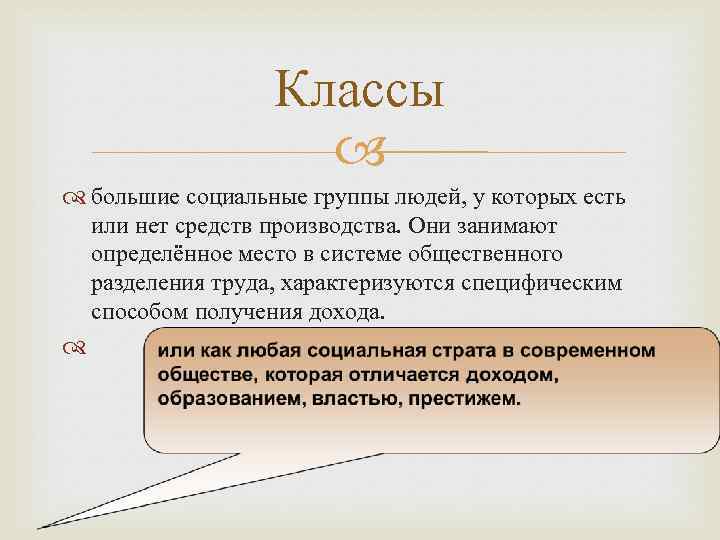 Классы

большие социальные группы людей, у которых есть или нет средств производства. Они занимают определённое место в системе общественного разделения труда, характеризуются специфическим способом получения дохода.

или как любая социальная страта в современном обществе, которая отличается доходом, образованием, властью, престижем.